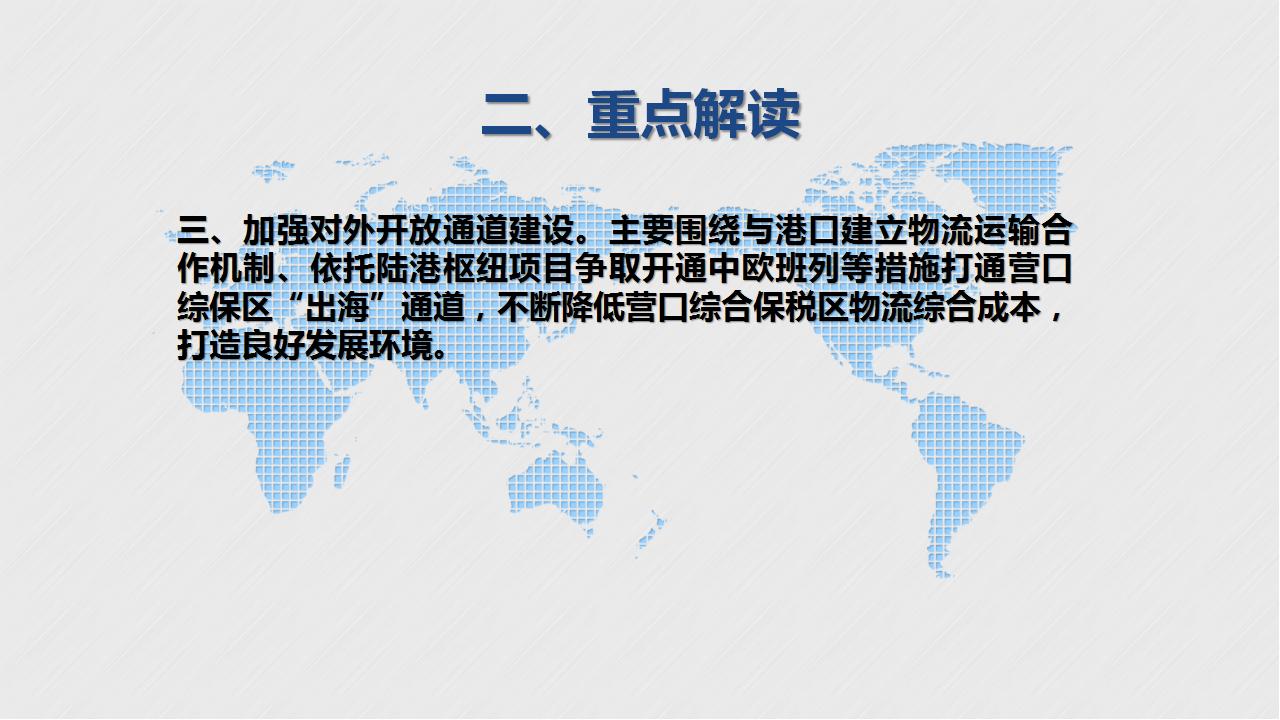 二、重点解读

三、加强对外开放通道建设。主要围绕与港口建立物流运输合作机制、依托陆港枢纽项目争取开通中欧班列等措施打通营口综保区“出海”通道，不断降低营口综合保税区物流综合成本，打造良好发展环境。